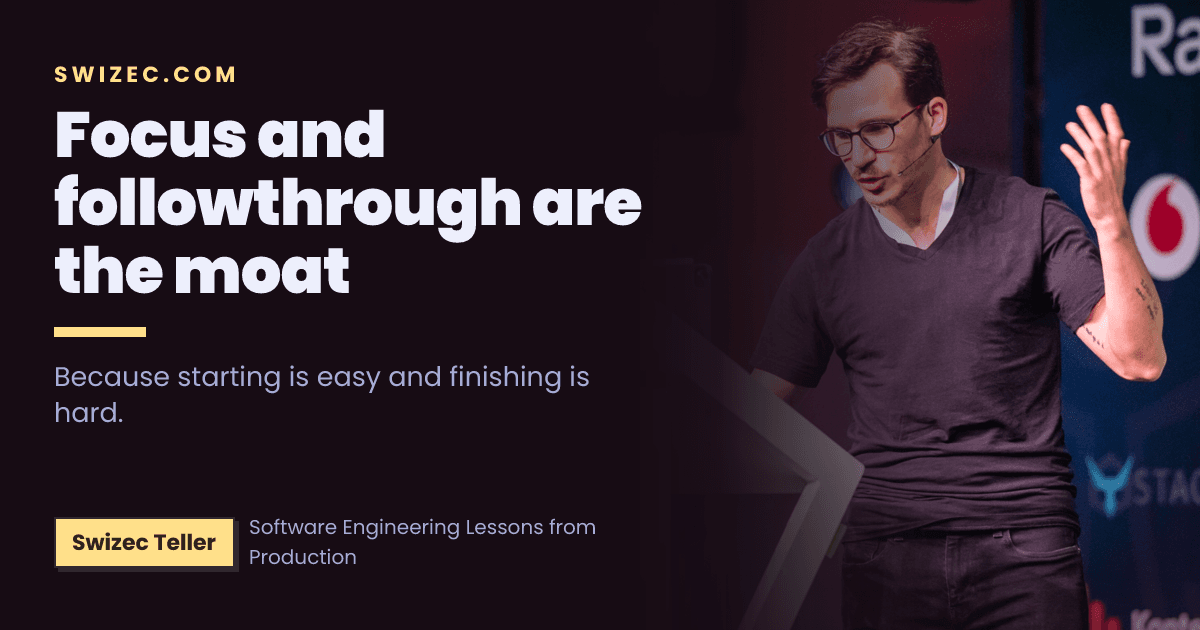 SWIZEC.COM

Focus and followthrough are the moat

Because starting is easy and finishing is hard.

Swizec Teller

Software Engineering Lessons from Production

Ra

STAC